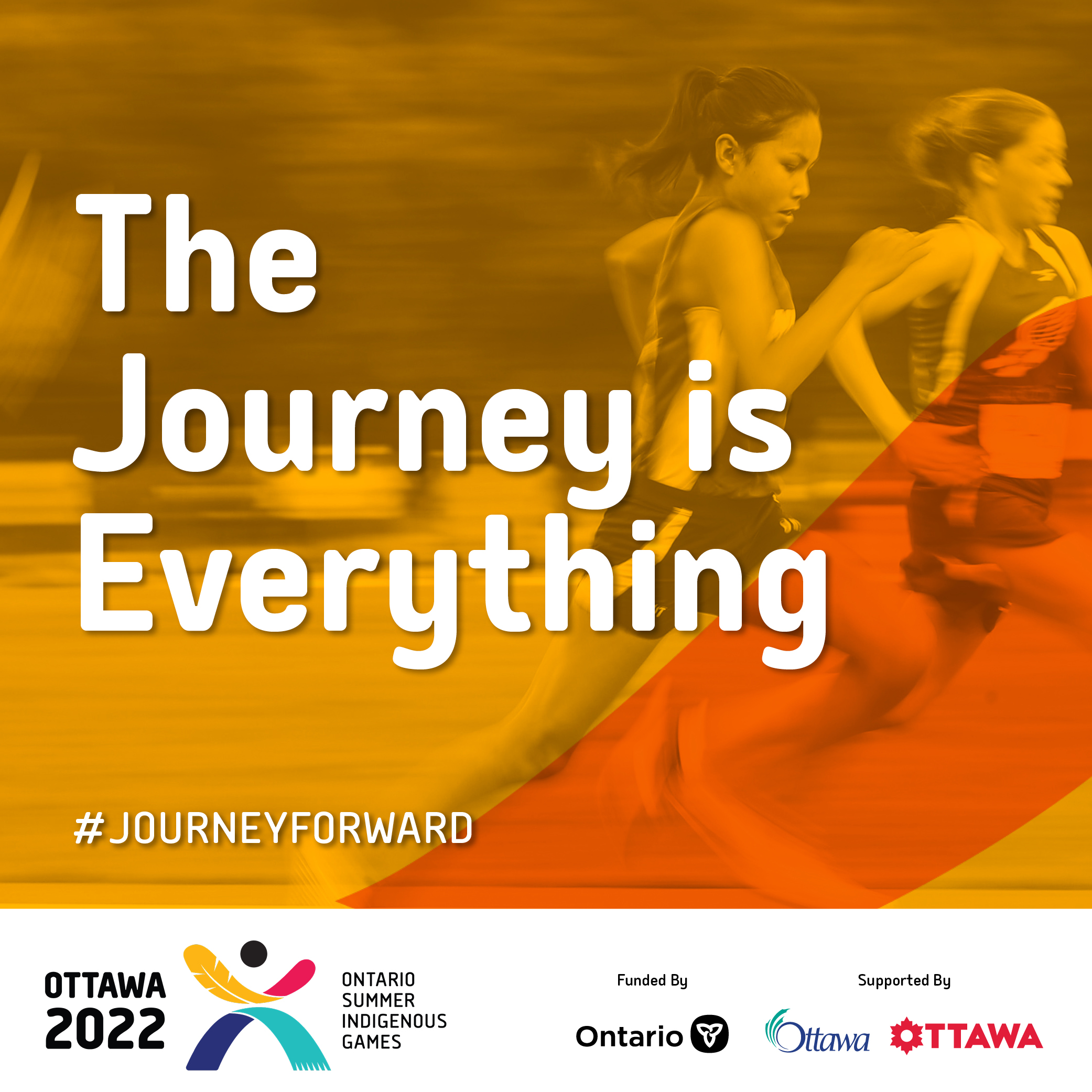 The Journey is Everything

#JOURNEYFORWARD

OTTAWA 2022

ONTARIO SUMMER INDIGENOUS GAMES

Funded By

Ontario

Supported By

Ottawa

OTTAWA